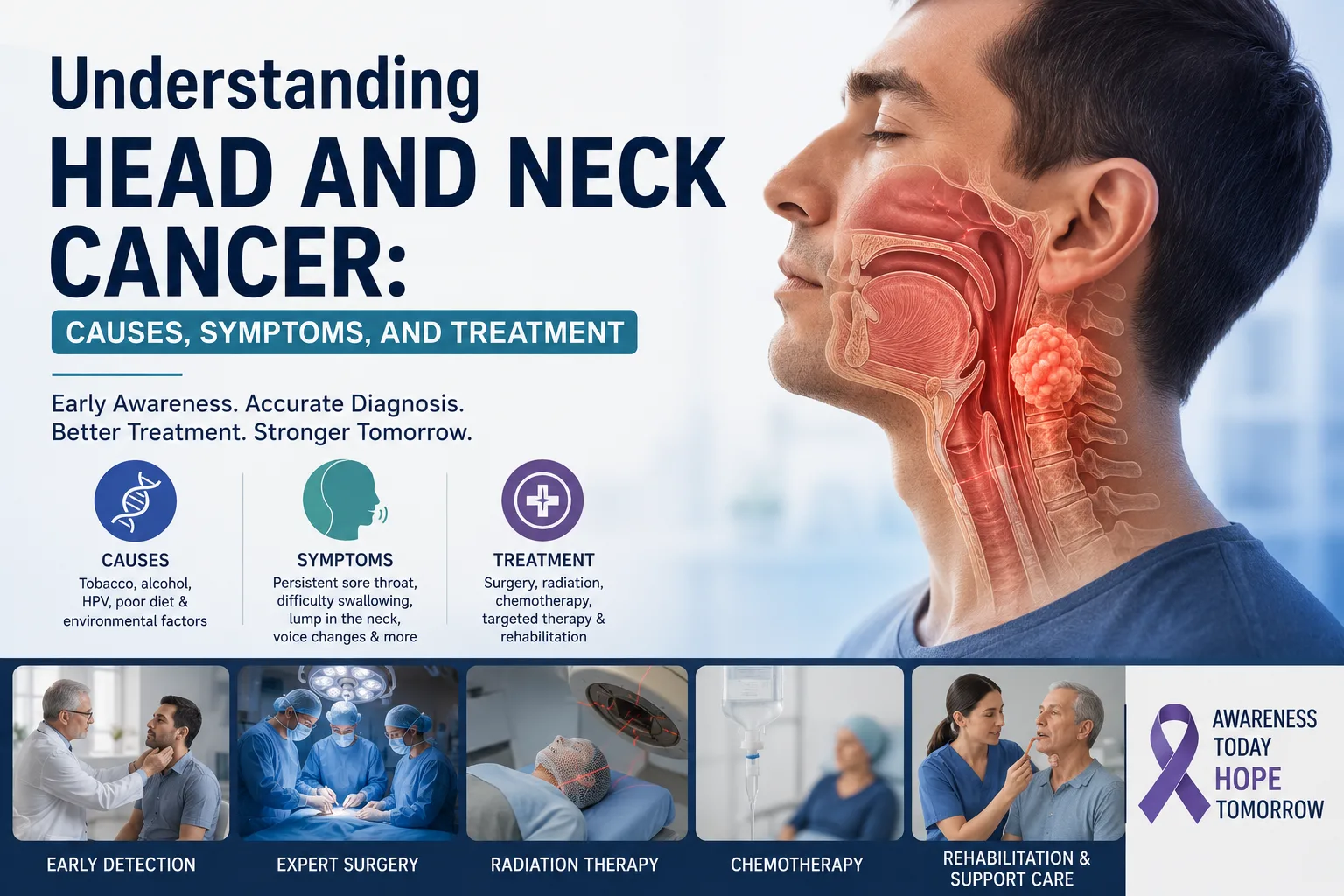 Understanding
HEAD AND NECK CANCER:
CAUSES, SYMPTOMS, AND TREATMENT

Early Awareness. Accurate Diagnosis.
Better Treatment. Stronger Tomorrow.

CAUSES
Tobacco, alcohol, HPV, poor diet & environmental factors

SYMPTOMS
Persistent sore throat, difficulty swallowing, lump in the neck, voice changes & more

TREATMENT
Surgery, radiation, chemotherapy, targeted therapy & rehabilitation

EARLY DETECTION

EXPERT SURGERY

RADIATION THERAPY

CHEMOTHERAPY

REHABILITATION & SUPPORT CARE

AWARENESS TODAY HOPE TOMORROW